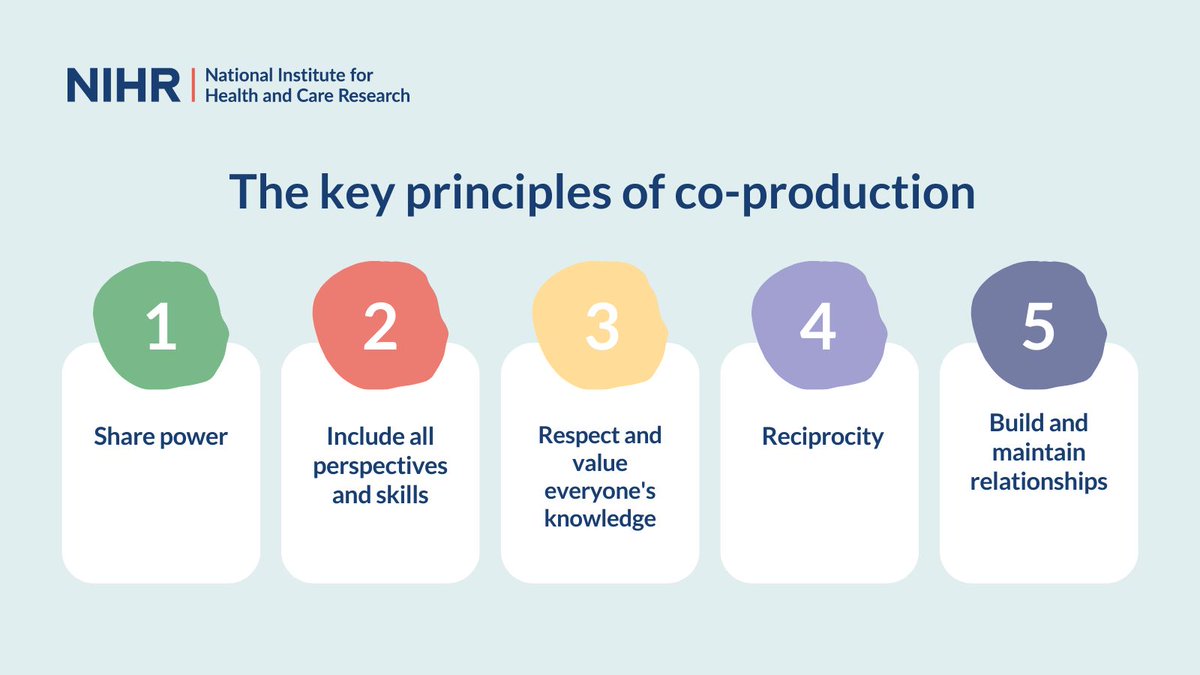 NIHR | National Institute for Health and Care Research

The key principles of co-production

1

Share power

2

Include all perspectives and skills

3

Respect and value everyone's knowledge

4

Reciprocity

5

Build and maintain relationships